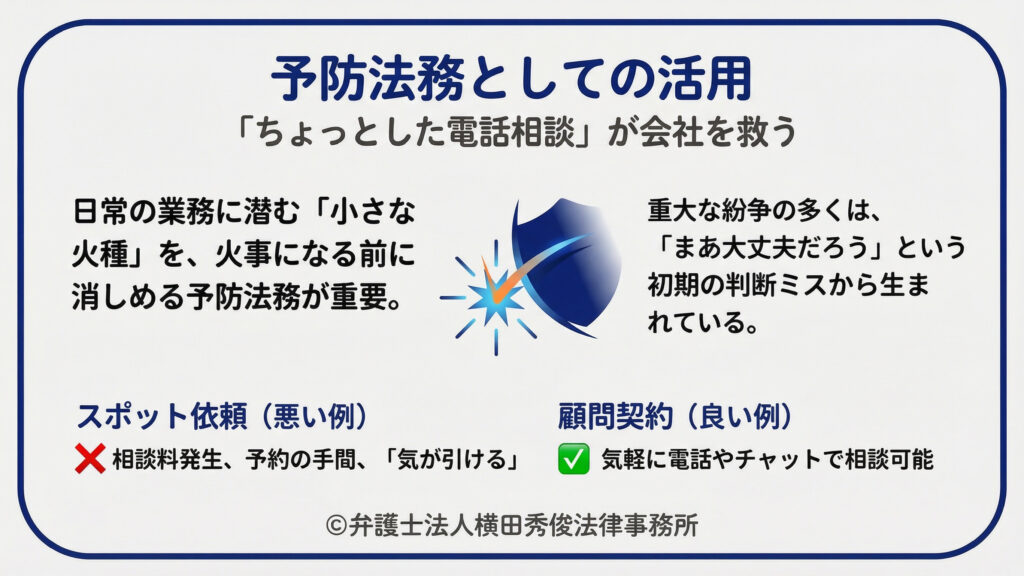 予防法務としての活用
「ちょっとした電話相談」が会社を救う

日常の業務に潜む「小さな火種」を、火事になる前に消しめる予防法務が重要。

重大な紛争の多くは、「まあ大丈夫だろう」という初期の判断ミスから生まれている。

スポット依頼（悪い例）
❌ 相談料発生、予約の手間、「気が引ける」

顧問契約（良い例）
✅ 気軽に電話やチャットで相談可能

©弁護士法人横田秀俊法律事務所